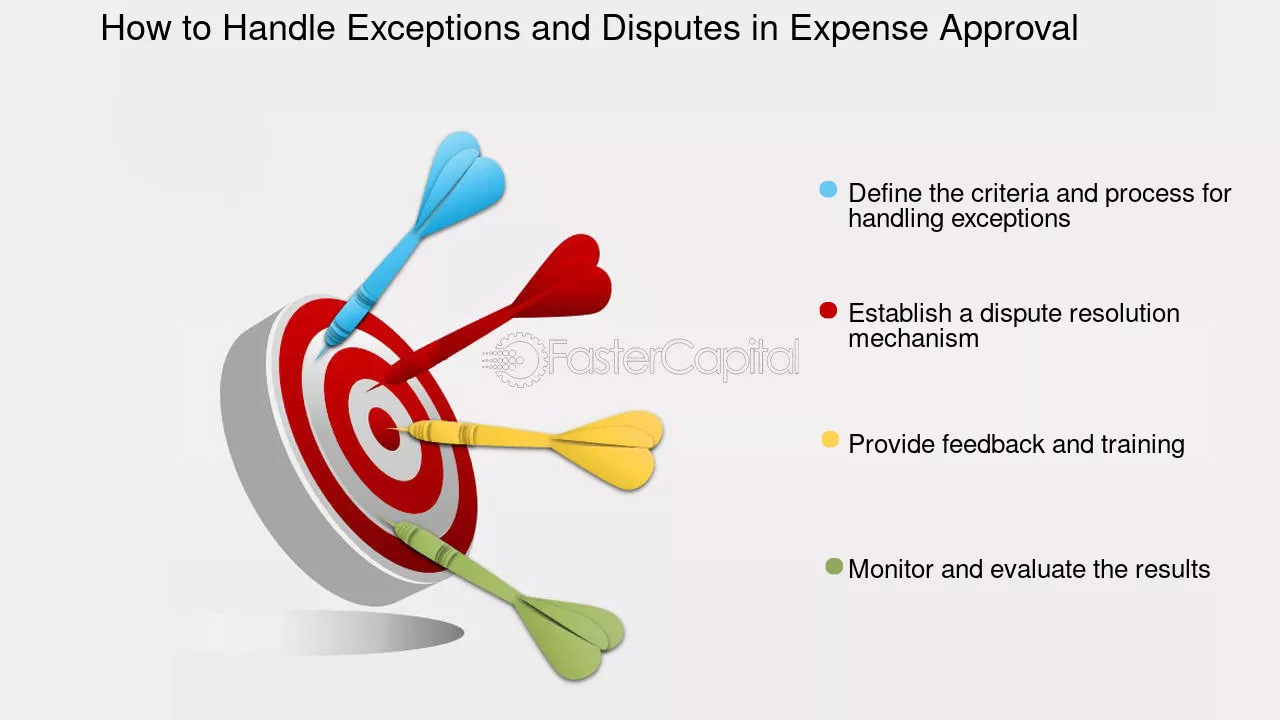 How to Handle Exceptions and Disputes in Expense Approval

FasterCapital

Define the criteria and process for handling exceptions

Establish a dispute resolution mechanism

Provide feedback and training

Monitor and evaluate the results